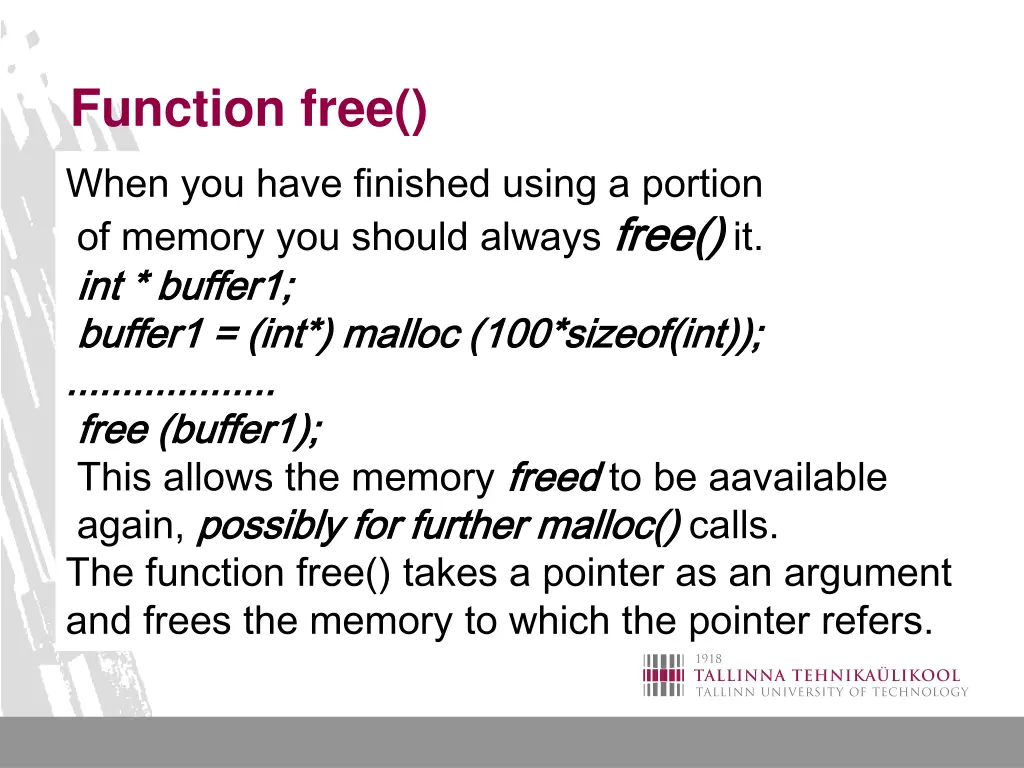 Function free()

When you have finished using a portion of memory you should always free() it.

int * buffer1;

buffer1 = (int*) malloc (100*sizeof(int));

...................

free (buffer1);

This allows the memory freed to be aavailable again, possibly for further malloc() calls.

The function free() takes a pointer as an argument and frees the memory to which the pointer refers.

1918
TALLINNA TEHNIKAÜLIKOOL
TALLINN UNIVERSITY OF TECHNOLOGY